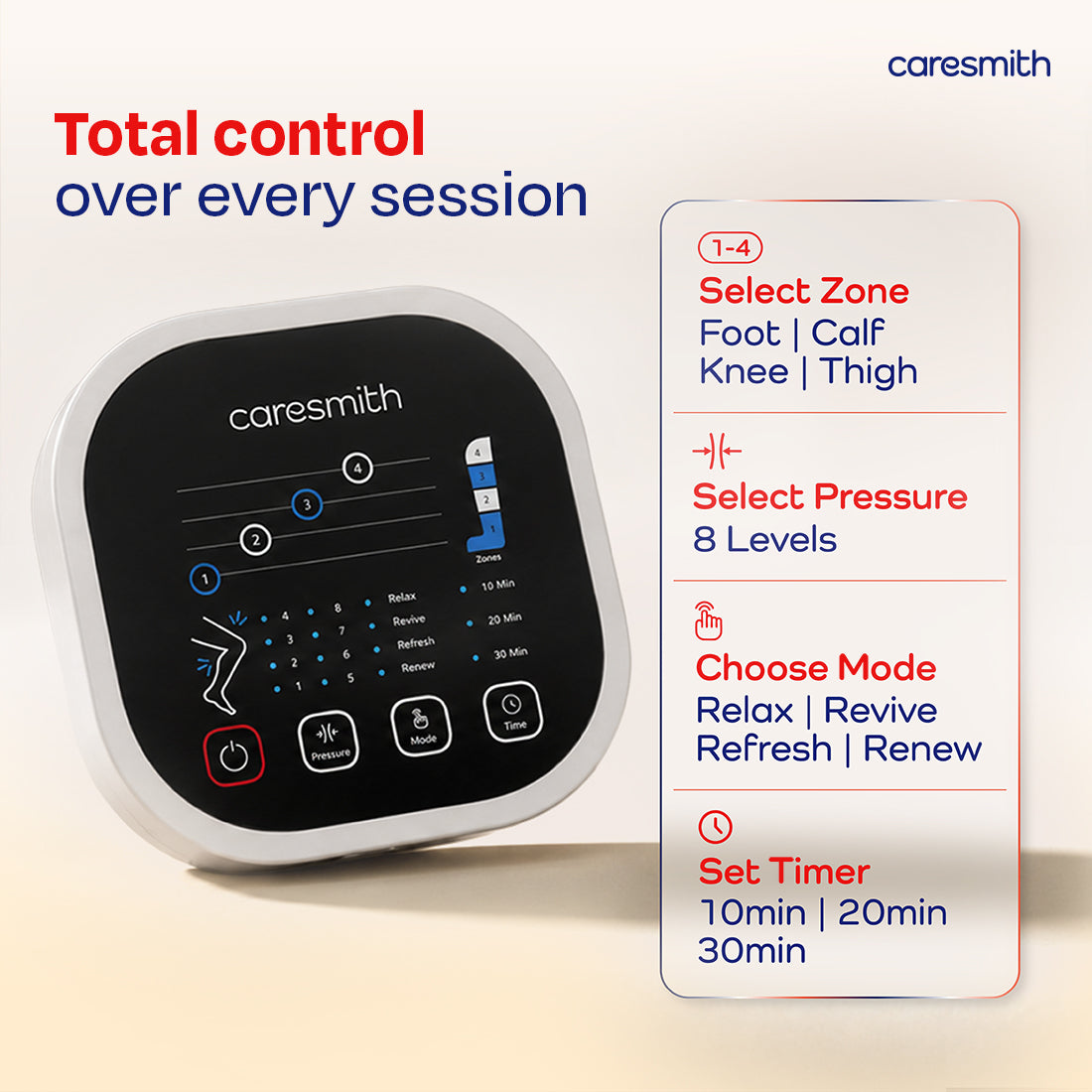 caresmith

Total control
over every session

caresmith

4
3
2
1

4
3
2
1
Zones

4 8 Relax
3 7 Revive
2 6 Refresh
1 5 Renew

10 Min
20 Min
30 Min

Pressure
Mode
Time

1-4
Select Zone
Foot | Calf
Knee | Thigh

Select Pressure
8 Levels

Choose Mode
Relax | Revive
Refresh | Renew

Set Timer
10min | 20min
30min